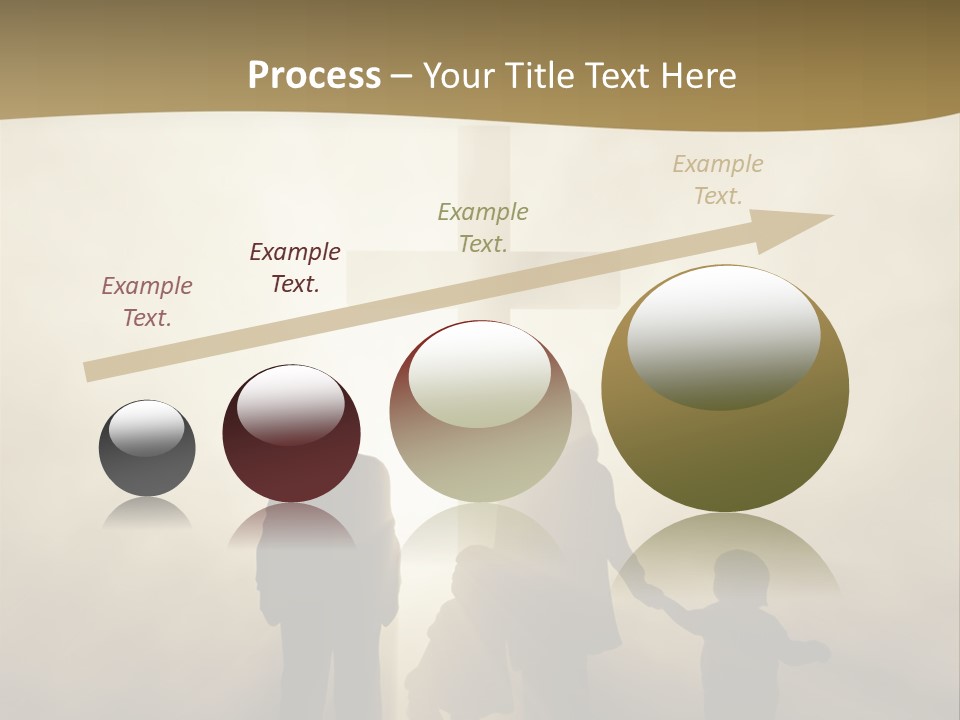 Process – Your Title Text Here

Example Text.

Example Text.

Example Text.

Example Text.